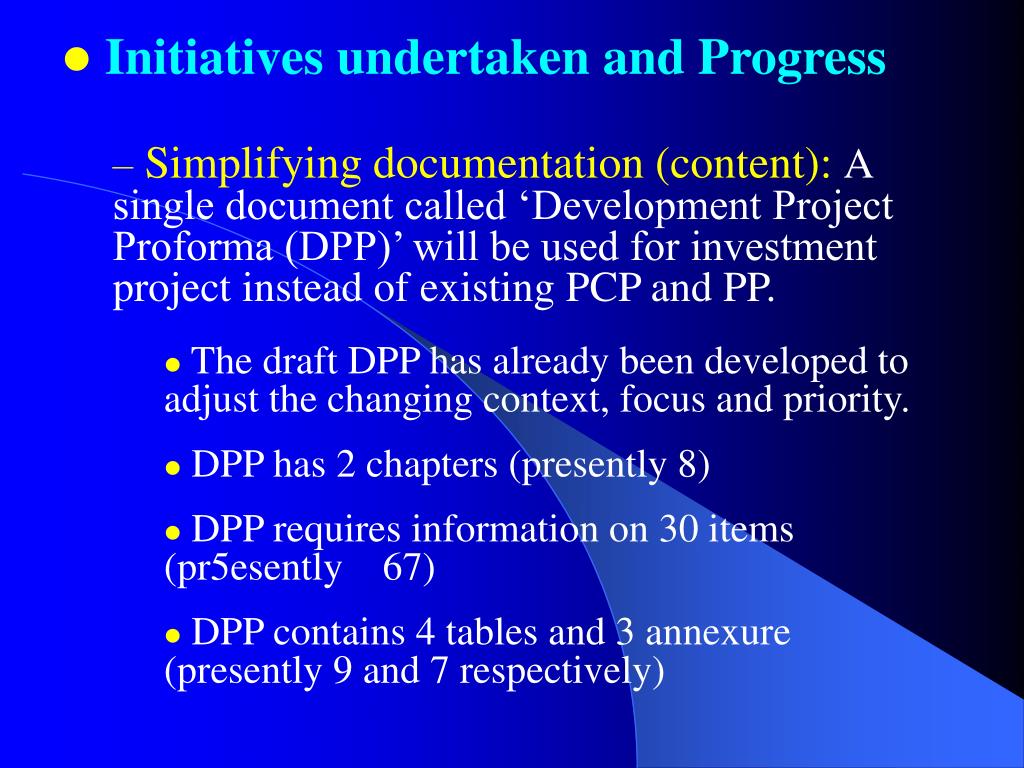 ● Initiatives undertaken and Progress

– Simplifying documentation (content): A single document called ‘Development Project Proforma (DPP)’ will be used for investment project instead of existing PCP and PP.

● The draft DPP has already been developed to adjust the changing context, focus and priority.

● DPP has 2 chapters (presently 8)

● DPP requires information on 30 items (pr5esently 67)

● DPP contains 4 tables and 3 annexure (presently 9 and 7 respectively)